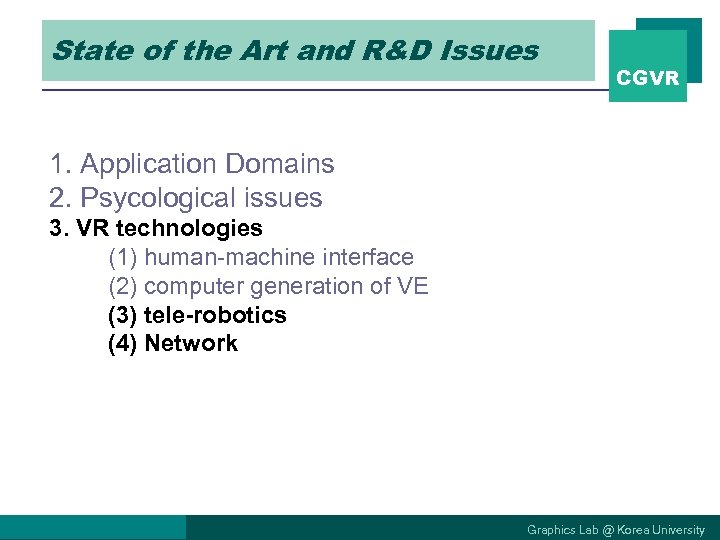 State of the Art and R&D Issues

CGVR

1. Application Domains
2. Psycological issues
3. VR technologies
(1) human-machine interface
(2) computer generation of VE
(3) tele-robotics
(4) Network

Graphics Lab @ Korea University